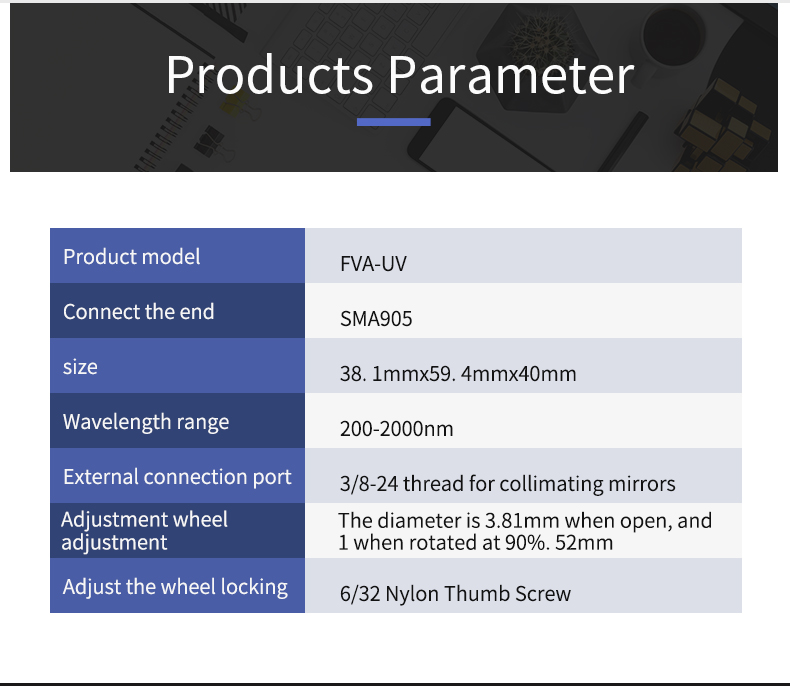 Products Parameter

| Product model | FVA-UV |
|---|---|
| Connect the end | SMA905 |
| size | 38. 1mmx59. 4mmx40mm |
| Wavelength range | 200-2000nm |
| External connection port | 3/8-24 thread for collimating mirrors |
| Adjustment wheel adjustment | The diameter is 3.81mm when open, and 1 when rotated at 90%. 52mm |
| Adjust the wheel locking | 6/32 Nylon Thumb Screw |